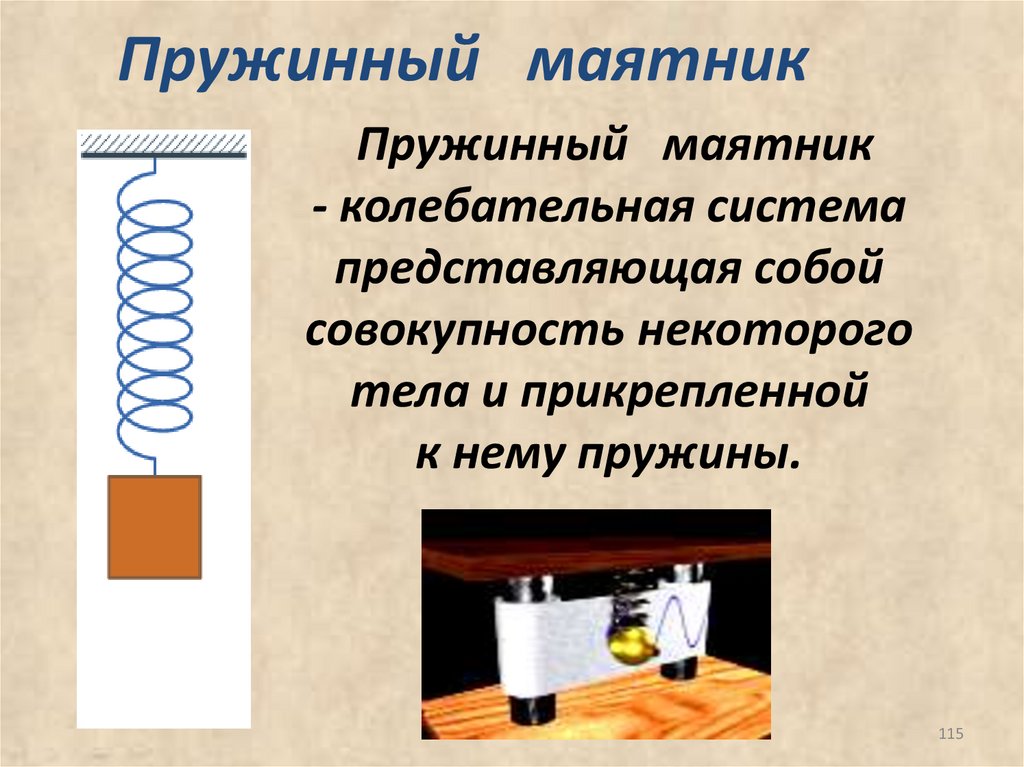 Пружинный маятник

Пружинный маятник - колебательная система представляющая собой совокупность некоторого тела и прикрепленной к нему пружины.

115